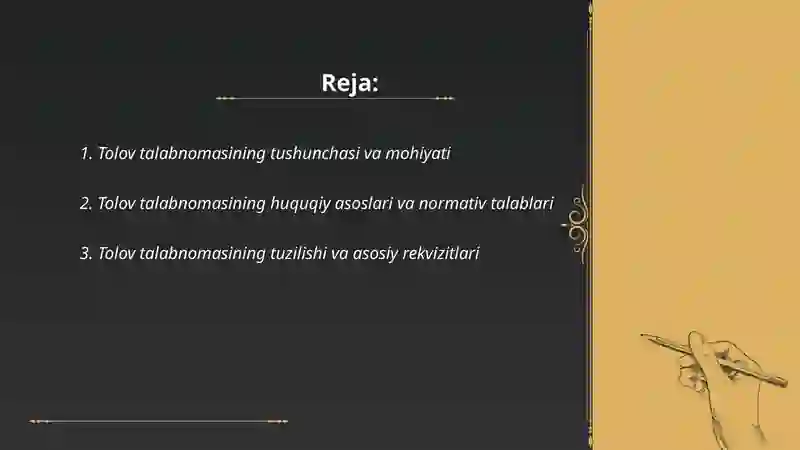 Reja:

1. Tolov talabnomasining tushunchasi va mohiyati

2. Tolov talabnomasining huquqiy asoslari va normativ talablari

3. Tolov talabnomasining tuzilishi va asosiy rekvizitlari